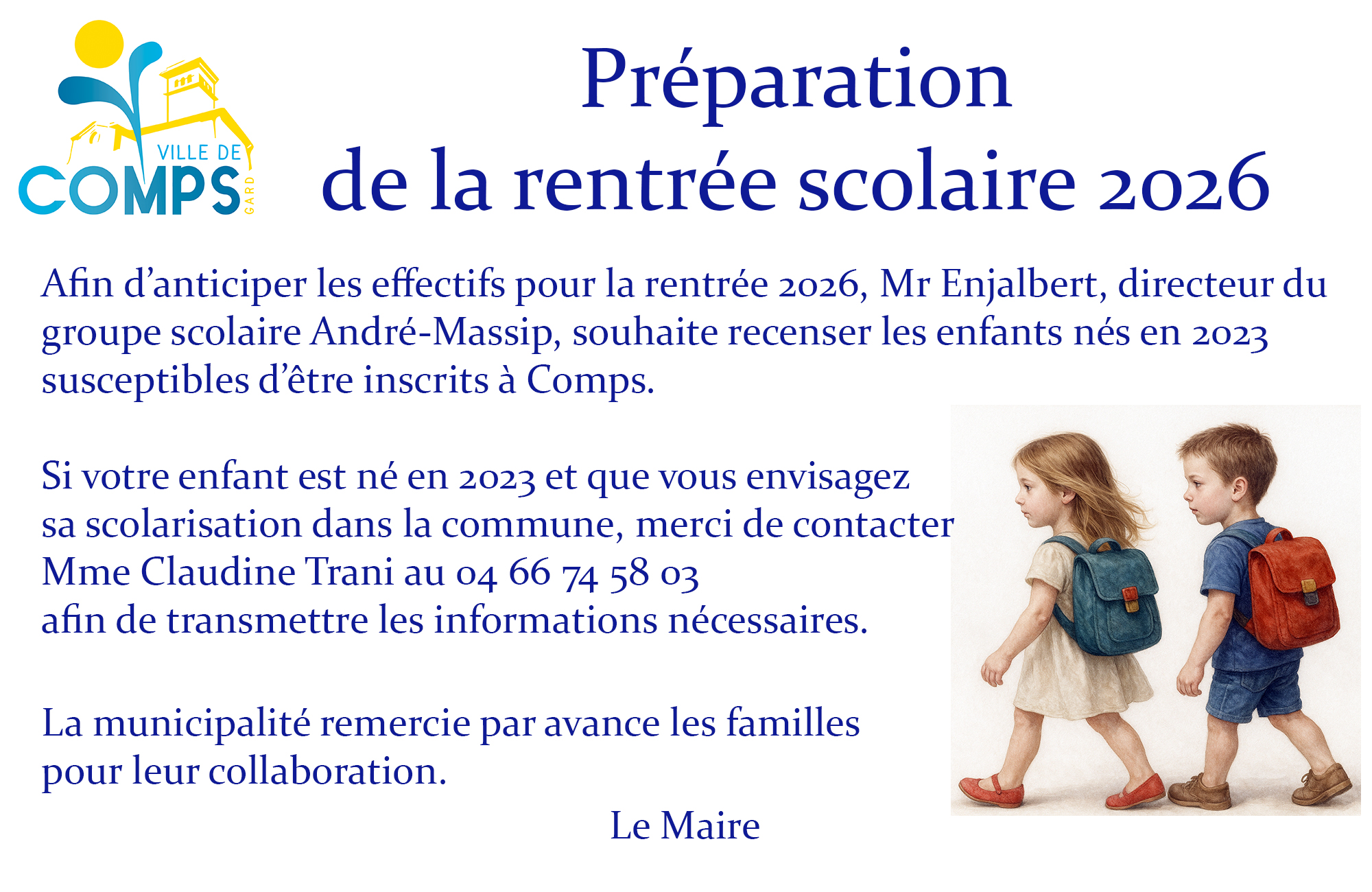 VILLE DE
COMPS
GARD

Préparation
de la rentrée scolaire 2026

Afin d'anticiper les effectifs pour la rentrée 2026, Mr Enjalbert, directeur du groupe scolaire André-Massip, souhaite recenser les enfants nés en 2023 susceptibles d'être inscrits à Comps.

Si votre enfant est né en 2023 et que vous envisagez sa scolarisation dans la commune, merci de contacter Mme Claudine Trani au 04 66 74 58 03
afin de transmettre les informations nécessaires.

La municipalité remercie par avance les familles pour leur collaboration.

Le Maire